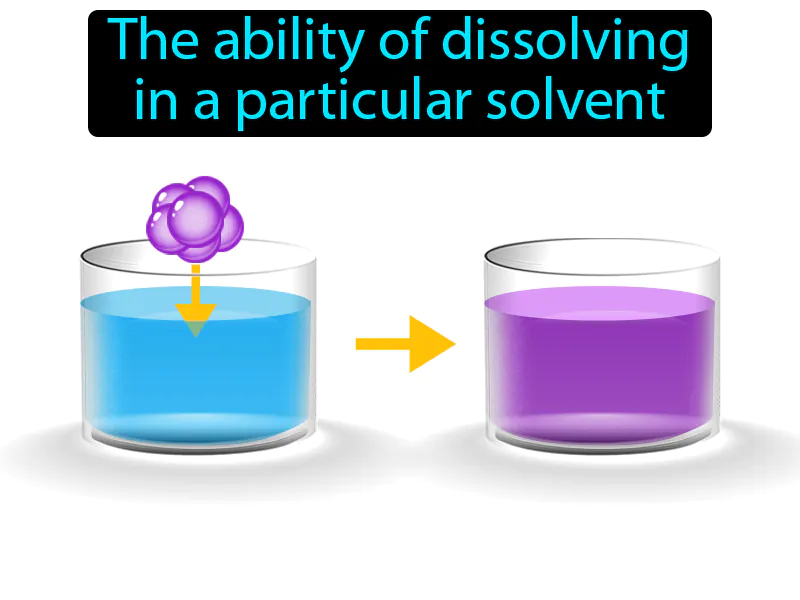 The ability of dissolving in a particular solvent